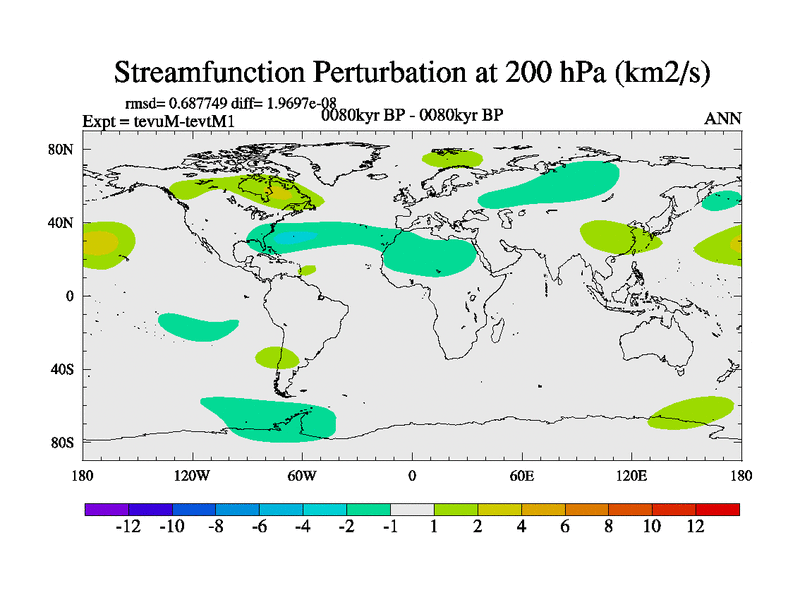 Streamfunction Perturbation at 200 hPa (km2/s)

rmsd= 0.687749 diff= 1.9697e-08

Expt = tevuM-tevtM1

0080kyr BP - 0080kyr BP

ANN

80N

40N

0

40S

80S

180

120W

60W

0

60E

120E

180

-12 -10 -8 -6 -4 -2 -1 1 2 4 6 8 10 12